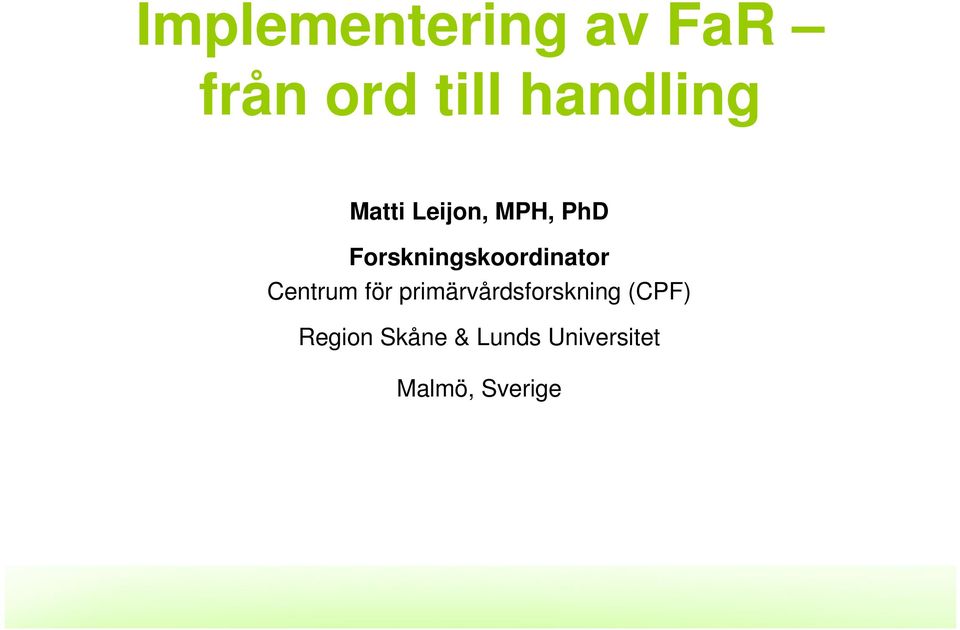 Implementering av FaR – från ord till handling

Matti Leijon, MPH, PhD

Forskningskoordinator

Centrum för primärvårdsforskning (CPF)

Region Skåne & Lunds Universitet

Malmö, Sverige